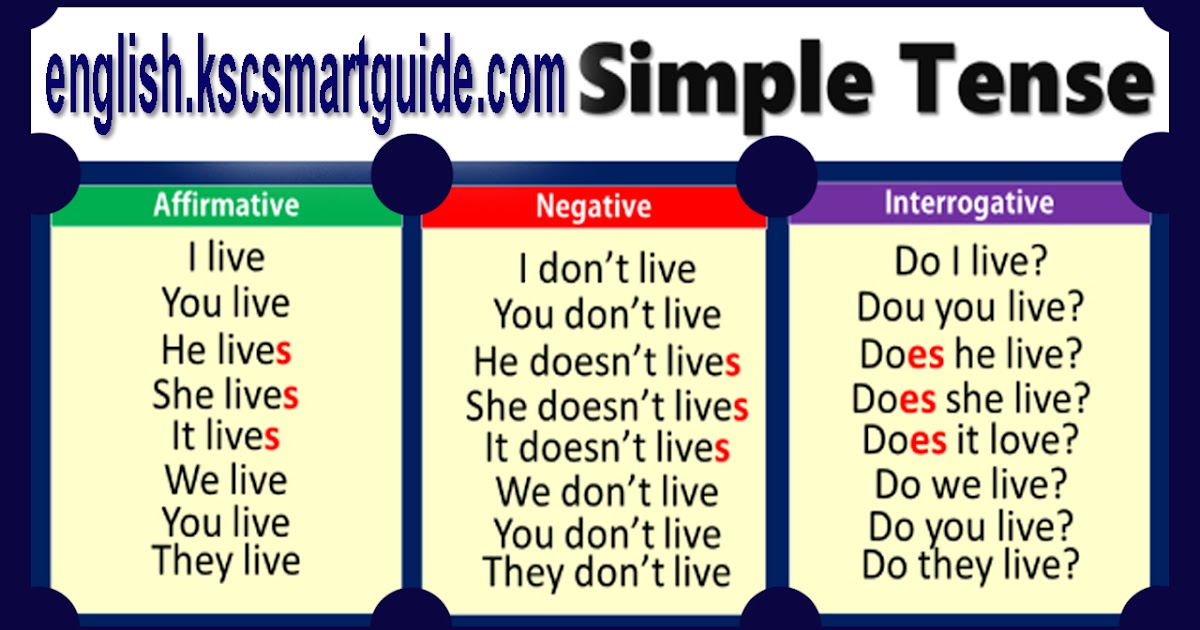 english.kscsmartguide.com Simple Tense

Affirmative

I live
You live
He lives
She lives
It lives
We live
You live
They live

Negative

I don't live
You don't live
He doesn't lives
She doesn't lives
It doesn't lives
We don't live
You don't live
They don't live

Interrogative

Do I live?
Dou you live?
Does he live?
Does she live?
Does it love?
Do we live?
Do you live?
Do they live?